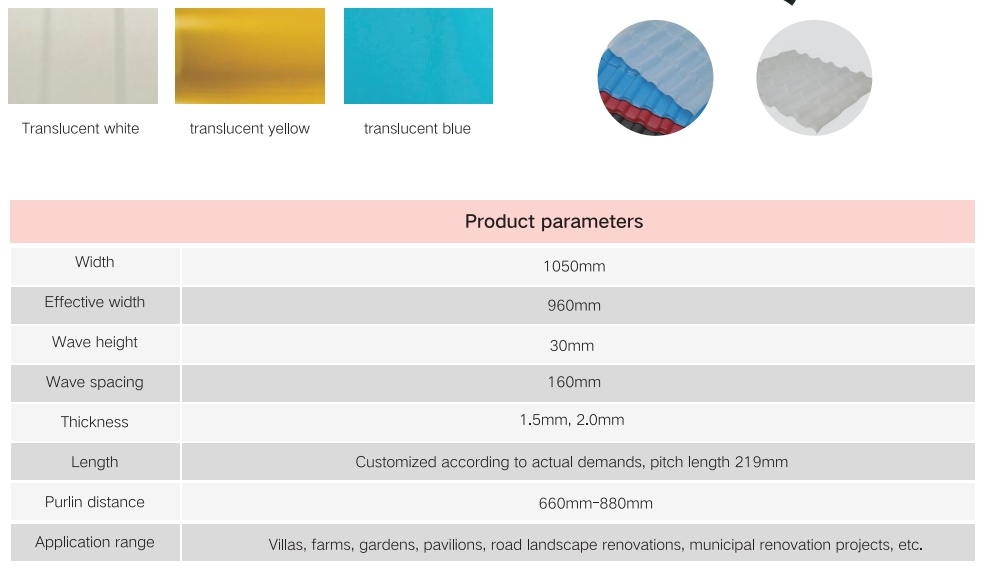 Translucent white

translucent yellow

translucent blue

| Product parameters | |
|---|---|
| Width | 1050mm |
| Effective width | 960mm |
| Wave height | 30mm |
| Wave spacing | 160mm |
| Thickness | 1.5mm, 2.0mm |
| Length | Customized according to actual demands, pitch length 219mm |
| Purlin distance | 660mm-880mm |
| Application range | Villas, farms, gardens, pavilions, road landscape renovations, municipal renovation projects, etc. |